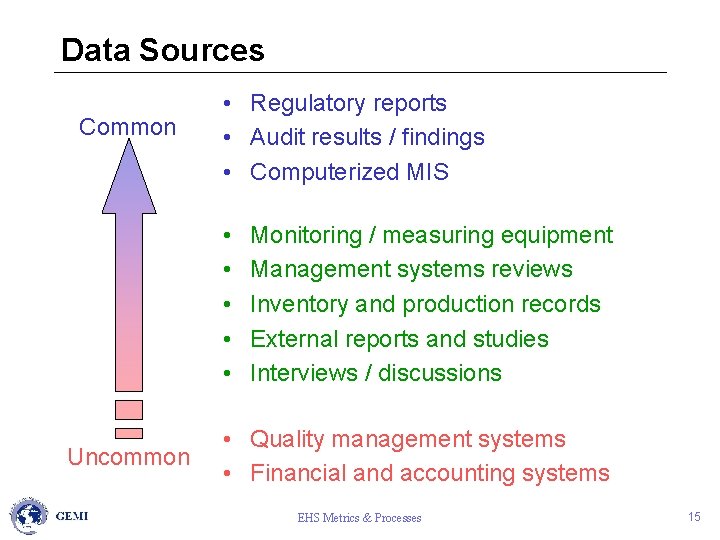 Data Sources

Common

Uncommon

• Regulatory reports
• Audit results / findings
• Computerized MIS

• Monitoring / measuring equipment
• Management systems reviews
• Inventory and production records
• External reports and studies
• Interviews / discussions

• Quality management systems
• Financial and accounting systems

GEMI

EHS Metrics & Processes

15